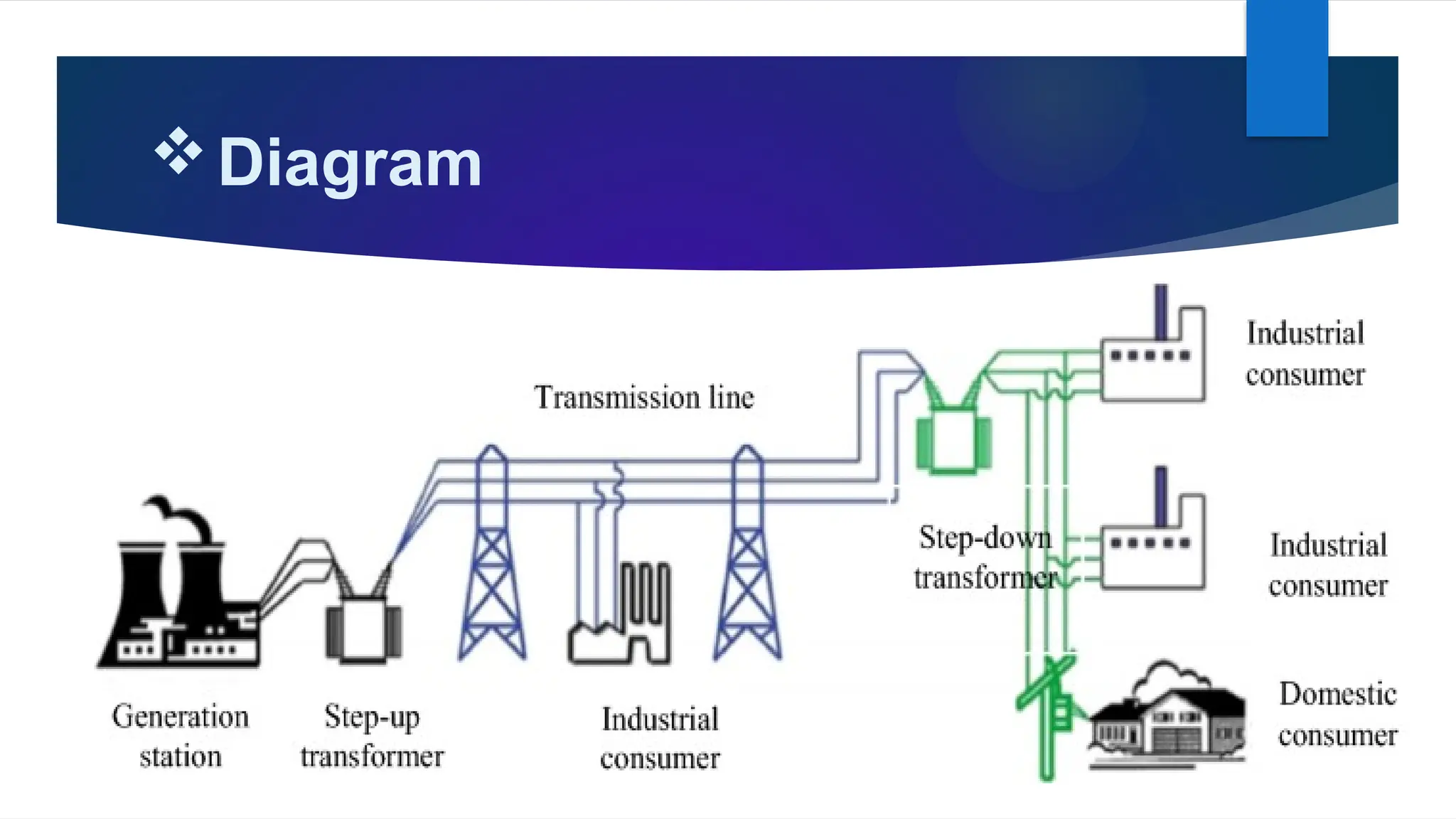 ❖ Diagram

Transmission line

Industrial consumer

Step-down transformer

Industrial consumer

Generation station

Step-up transformer

Industrial consumer

Domestic consumer